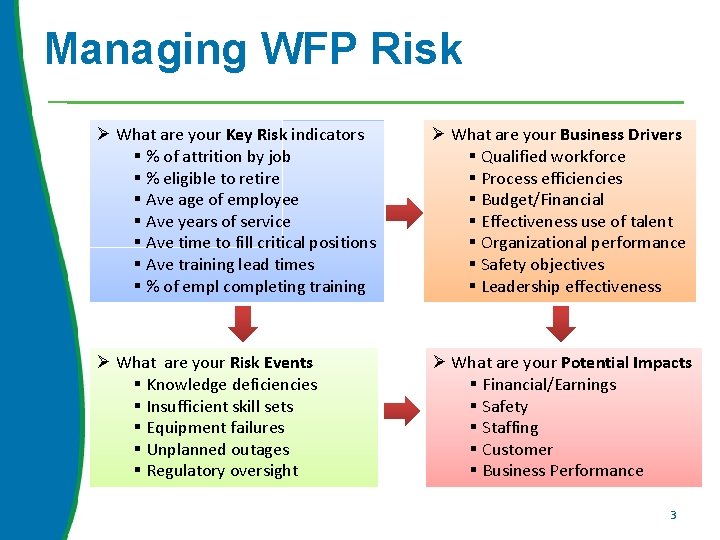 Managing WFP Risk

➢ What are your Key Risk indicators
▪ % of attrition by job
▪ % eligible to retire
▪ Ave age of employee
▪ Ave years of service
▪ Ave time to fill critical positions
▪ Ave training lead times
▪ % of empl completing training

➢ What are your Business Drivers
▪ Qualified workforce
▪ Process efficiencies
▪ Budget/Financial
▪ Effectiveness use of talent
▪ Organizational performance
▪ Safety objectives
▪ Leadership effectiveness

➢ What are your Risk Events
▪ Knowledge deficiencies
▪ Insufficient skill sets
▪ Equipment failures
▪ Unplanned outages
▪ Regulatory oversight

➢ What are your Potential Impacts
▪ Financial/Earnings
▪ Safety
▪ Staffing
▪ Customer
▪ Business Performance

3